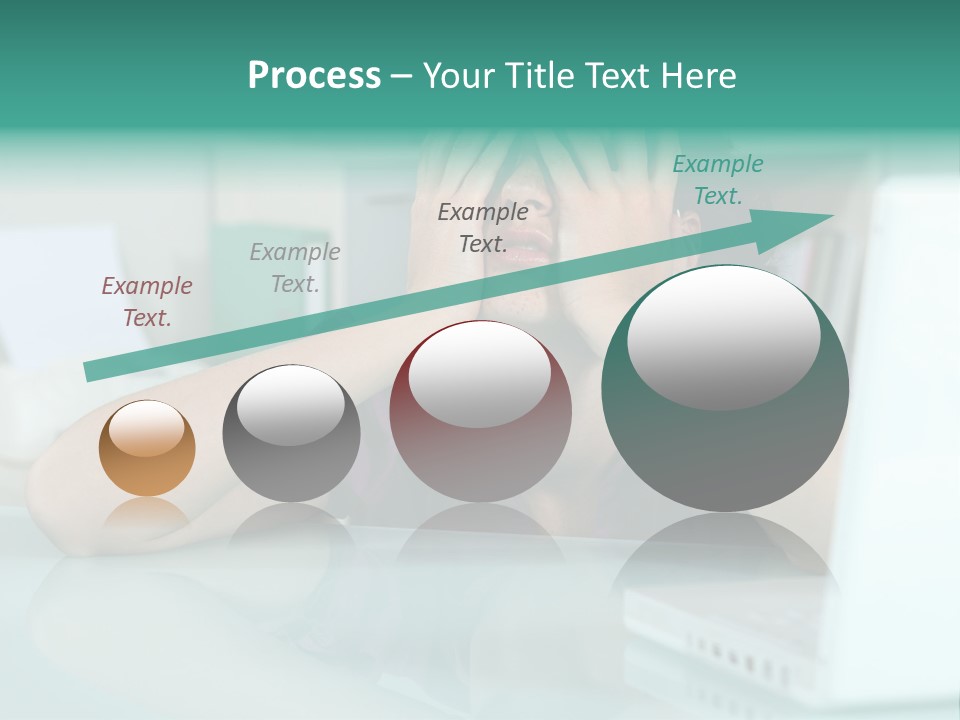 Process – Your Title Text Here

Example Text.

Example Text.

Example Text.

Example Text.